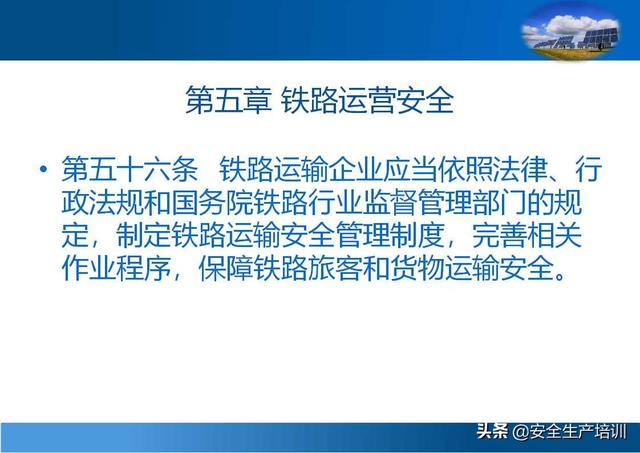 第五章 铁路运营安全

• 第五十六条 铁路运输企业应当依照法律、行政法规和国务院铁路行业监督管理部门的规定，制定铁路运输安全管理制度，完善相关作业程序，保障铁路旅客和货物运输安全。

头条 @安全生产培训